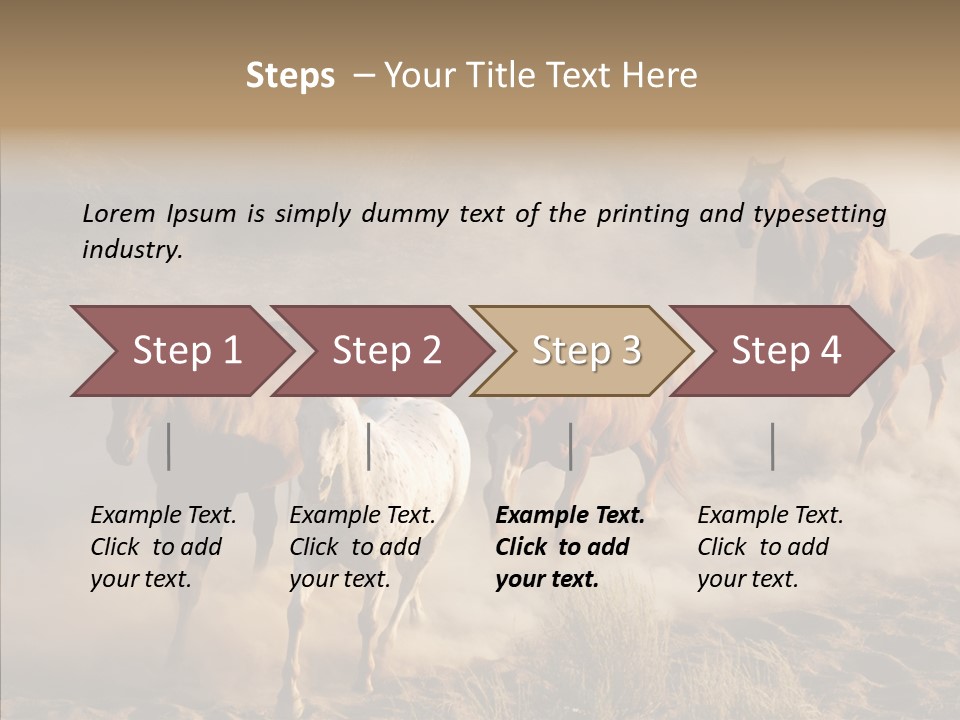 Steps – Your Title Text Here

Lorem Ipsum is simply dummy text of the printing and typesetting industry.

Step 1

Step 2

Step 3

Step 4

Example Text. Click to add your text.

Example Text. Click to add your text.

Example Text. Click to add your text.

Example Text. Click to add your text.